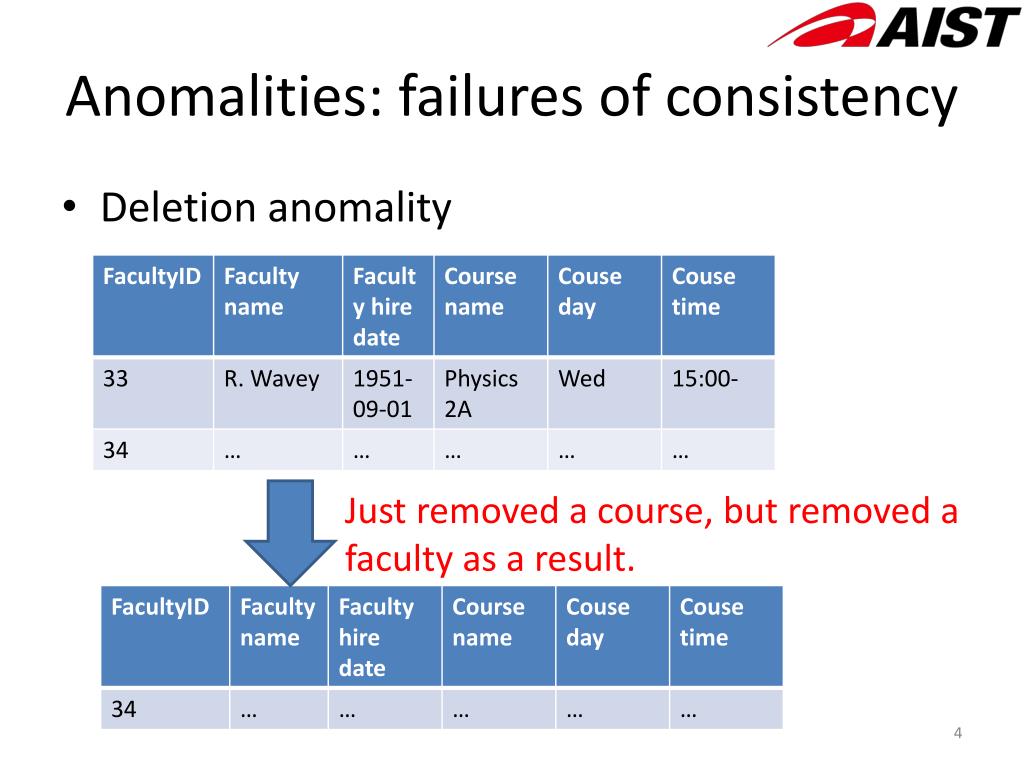 AIST

Anomalities: failures of consistency

• Deletion anomality

| FacultyID | Faculty name | Faculty hire date | Course name | Couse day | Couse time |
|---|---|---|---|---|---|
| 33 | R. Wavey | 1951-09-01 | Physics 2A | Wed | 15:00- |
| 34 | … | … | … | … | … |

Just removed a course, but removed a faculty as a result.

| FacultyID | Faculty name | Faculty hire date | Course name | Couse day | Couse time |
|---|---|---|---|---|---|
| 34 | … | … | … | … | … |

4